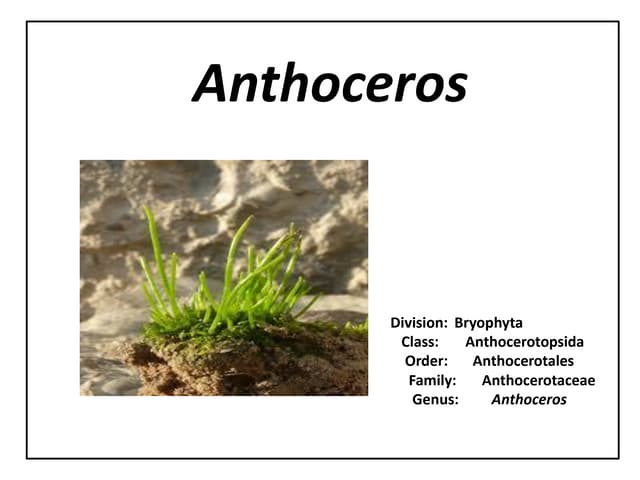 Anthoceros

Division: Bryophyta
Class: Anthocerotopsida
Order: Anthocerotales
Family: Anthocerotaceae
Genus: Anthoceros